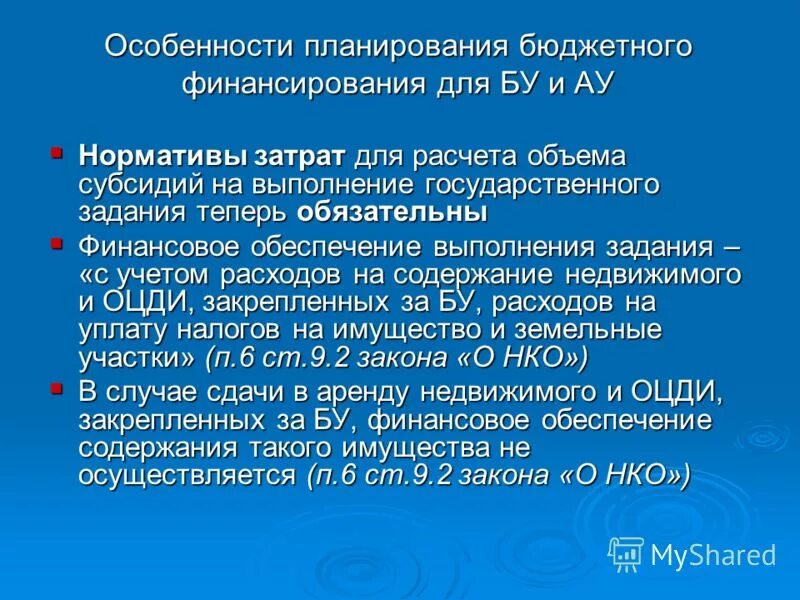 Особенности планирования бюджетного финансирования для БУ и АУ

Нормативы затрат для расчета объема субсидий на выполнение государственного задания теперь обязательны

Финансовое обеспечение выполнения задания – «с учетом расходов на содержание недвижимого и ОЦДИ, закрепленных за БУ, расходов на уплату налогов на имущество и земельные участки» (п.6 ст.9.2 закона «О НКО»)

В случае сдачи в аренду недвижимого и ОЦДИ, закрепленных за БУ, финансовое обеспечение содержания такого имущества не осуществляется (п.6 ст.9.2 закона «О НКО»)

MyShared